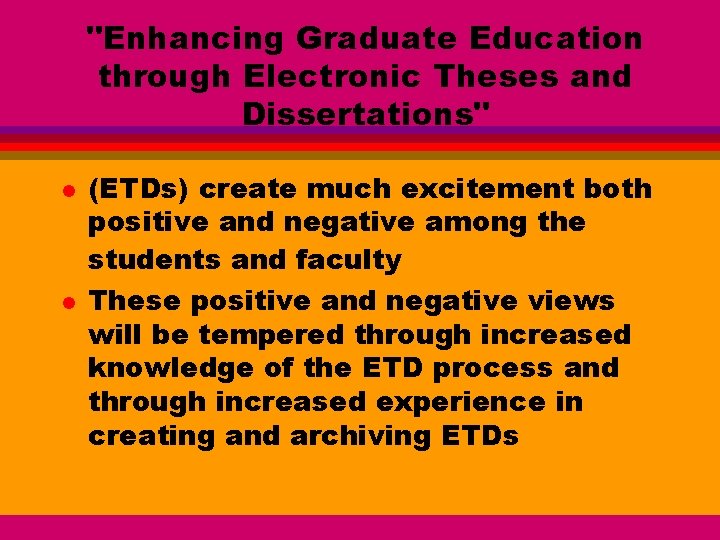 "Enhancing Graduate Education through Electronic Theses and Dissertations"

- (ETDs) create much excitement both positive and negative among the students and faculty
- These positive and negative views will be tempered through increased knowledge of the ETD process and through increased experience in creating and archiving ETDs